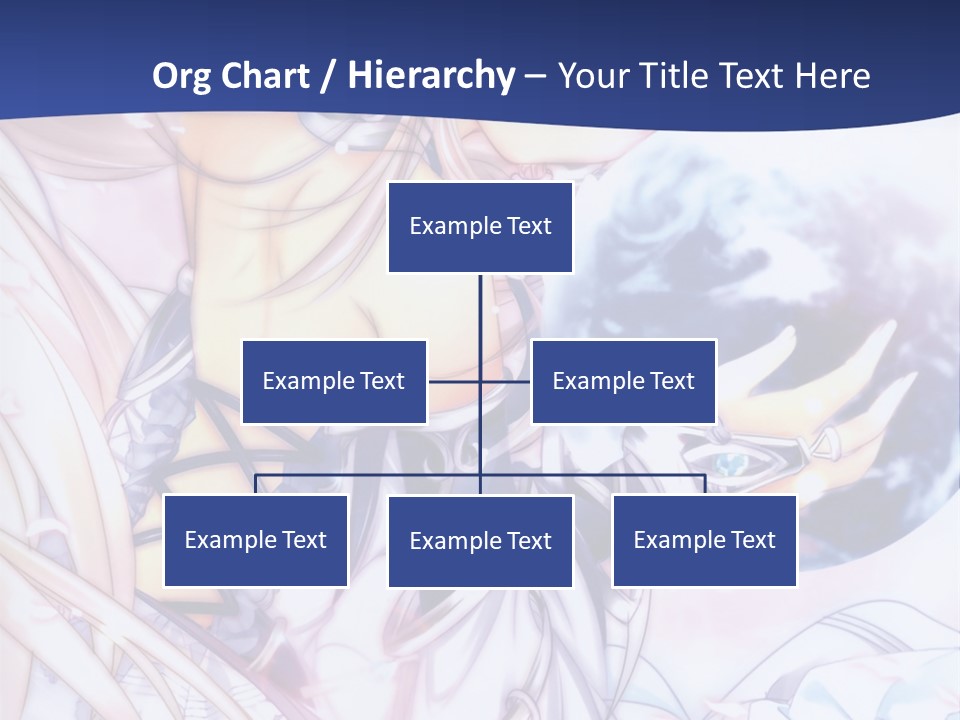 Org Chart / Hierarchy – Your Title Text Here

Example Text

Example Text

Example Text

Example Text

Example Text

Example Text